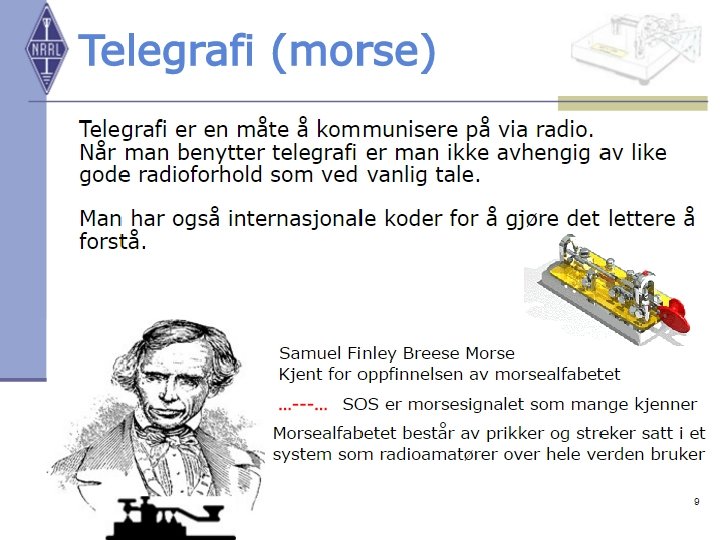 NRRL

Telegrafi (morse)

Telegrafi er en måte å kommunisere på via radio.
Når man benytter telegrafi er man ikke avhengig av like gode radioforhold som ved vanlig tale.

Man har også internasjonale koder for å gjøre det lettere å forstå.

Samuel Finley Breese Morse
Kjent for oppfinnelsen av morsealfabetet

...---... SOS er morsesignalet som mange kjenner

Morsealfabetet består av prikker og streker satt i et system som radioamatører over hele verden bruker

9